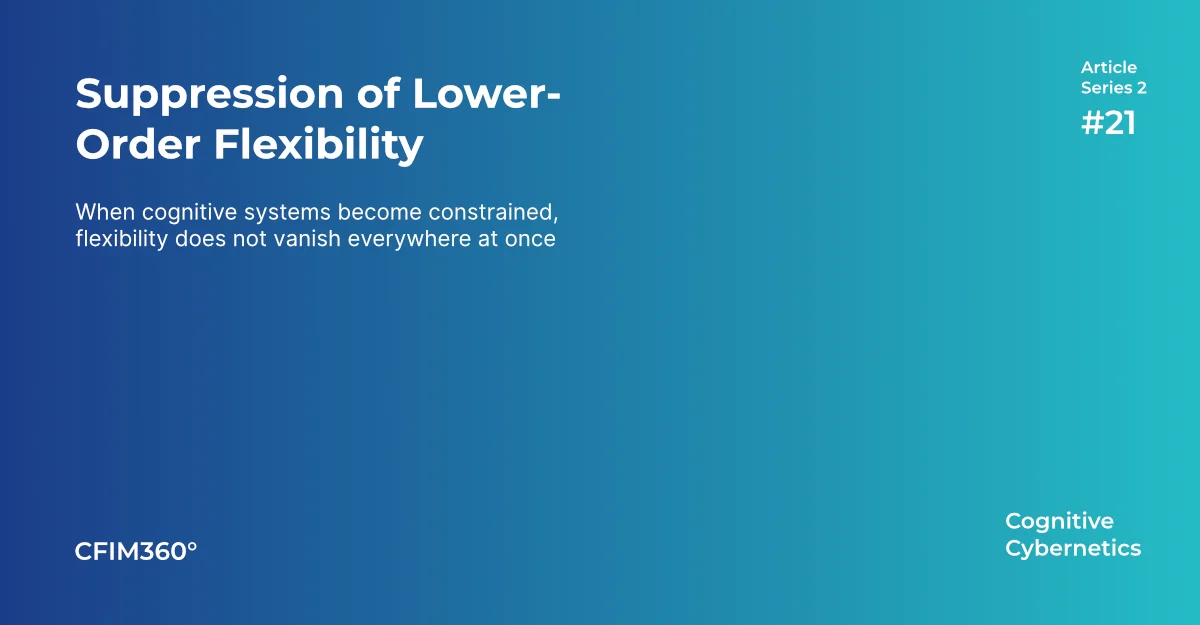 Suppression of Lower-Order Flexibility

When cognitive systems become constrained, flexibility does not vanish everywhere at once

Article Series 2
#21

CFIM360°

Cognitive Cybernetics